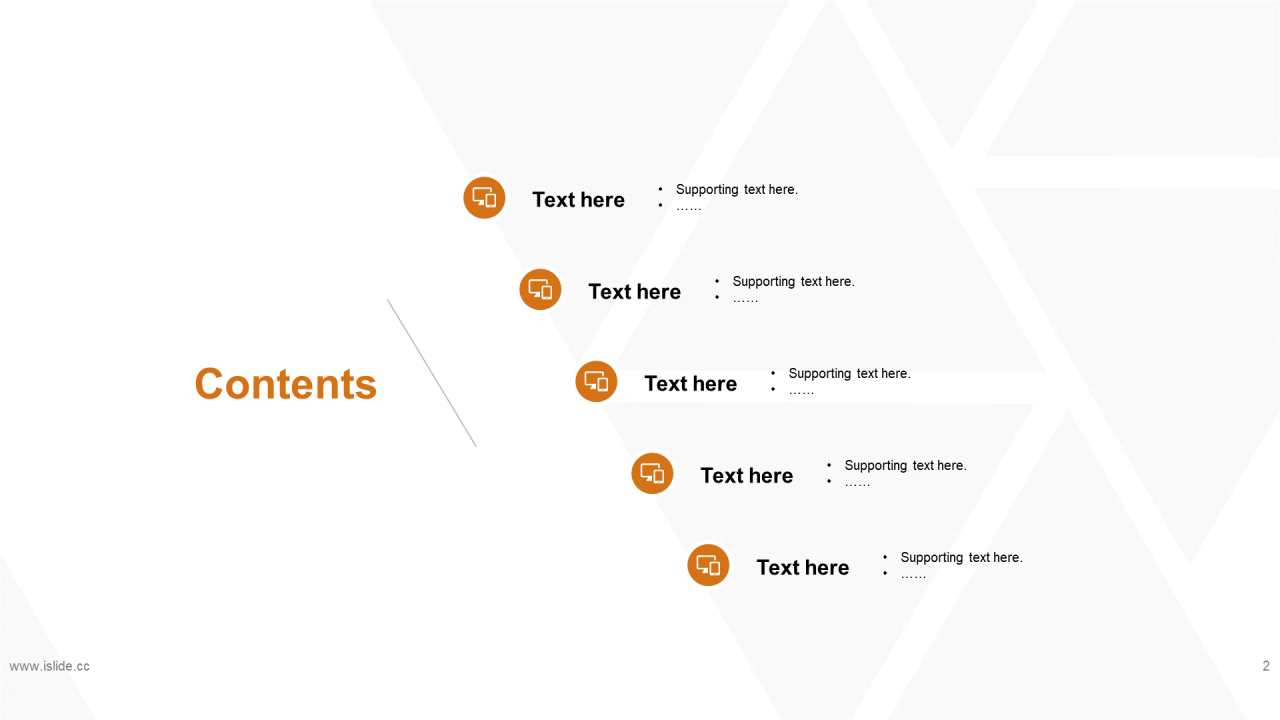 Contents

Text here
- Supporting text here.
- ……

Text here
- Supporting text here.
- ……

Text here
- Supporting text here.
- ……

Text here
- Supporting text here.
- ……

Text here
- Supporting text here.
- ……

www.islide.cc

2